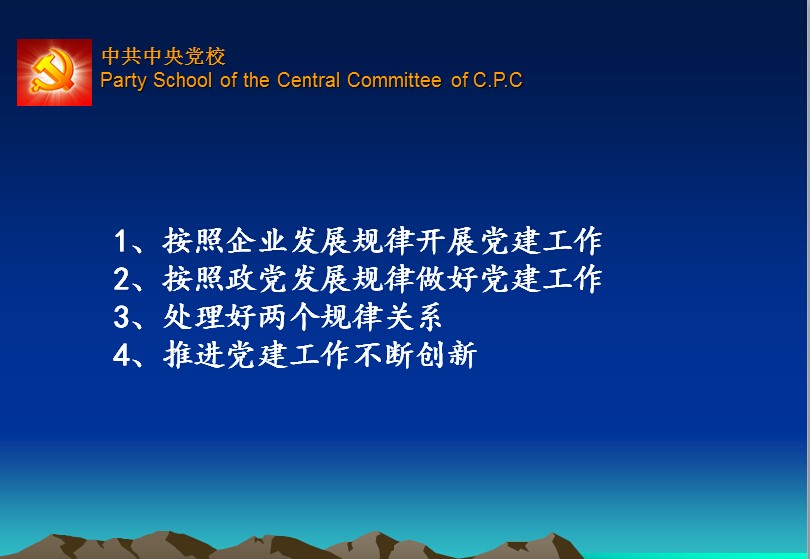 中共中央党校
Party School of the Central Committee of C.P.C

1、按照企业发展规律开展党建工作
2、按照政党发展规律做好党建工作
3、处理好两个规律关系
4、推进党建工作不断创新